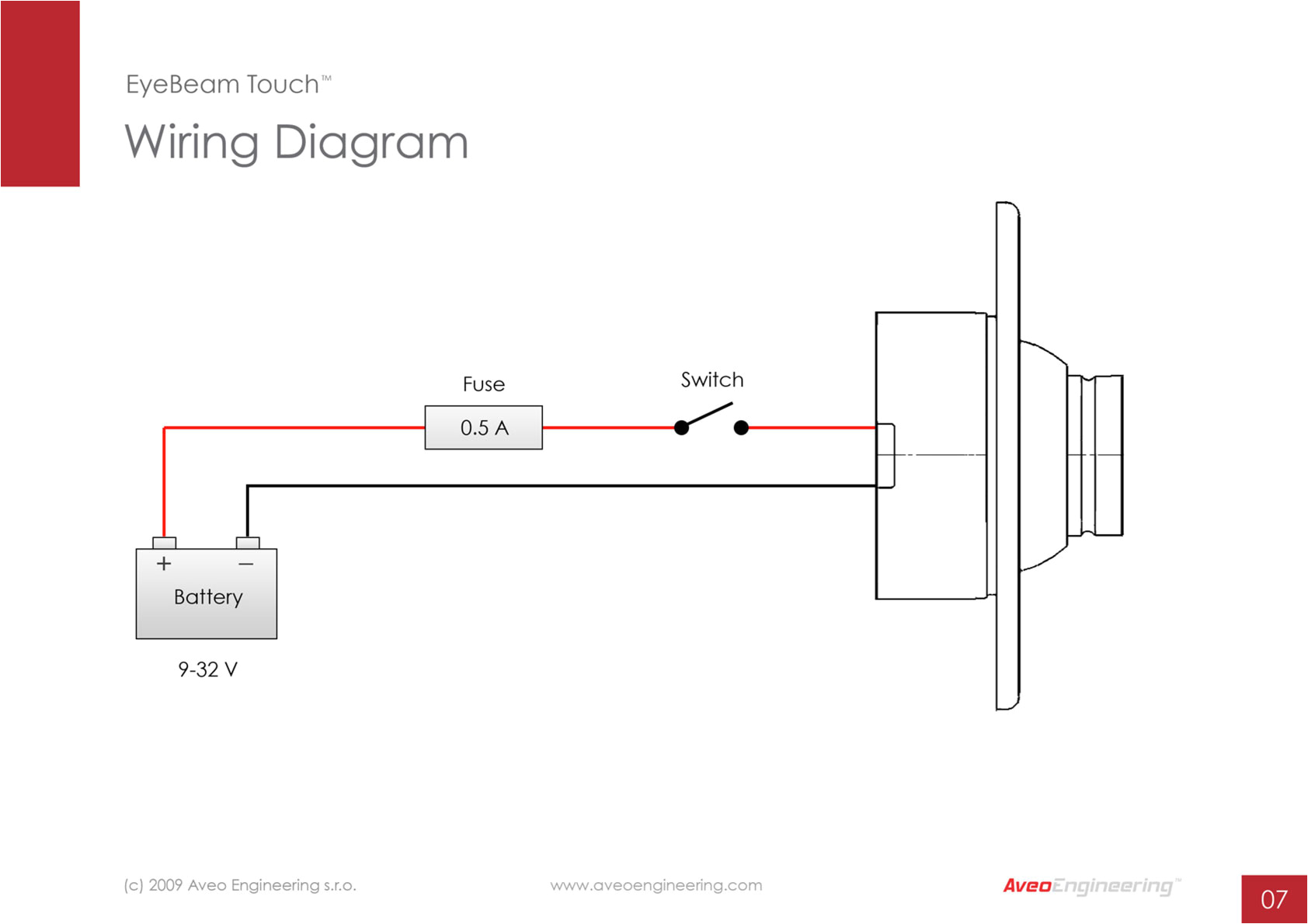 EyeBeam Touch™

Wiring Diagram

Fuse

0.5 A

Switch

+

−

Battery

9-32 V

(c) 2009 Aveo Engineering s.r.o.

www.aveoengineering.com

AveoEngineering™

07